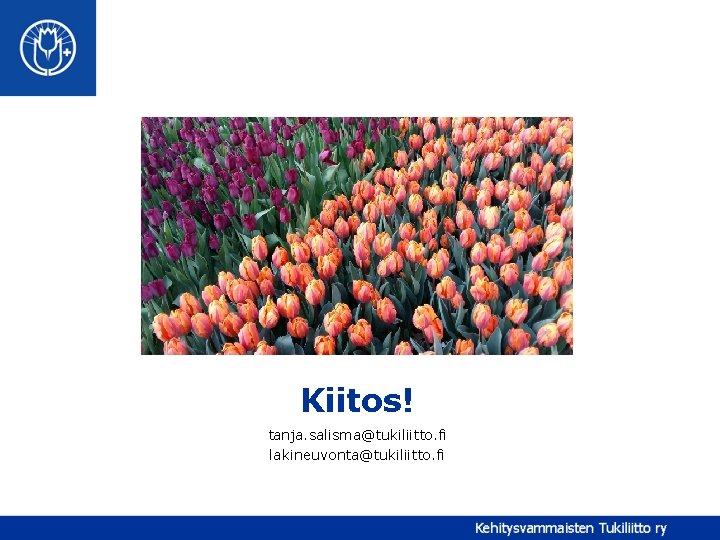 Kiitos!

tanja.salisma@tukiliitto.fi
lakineuvonta@tukiliitto.fi

Kehitysvammaisten Tukiliitto ry